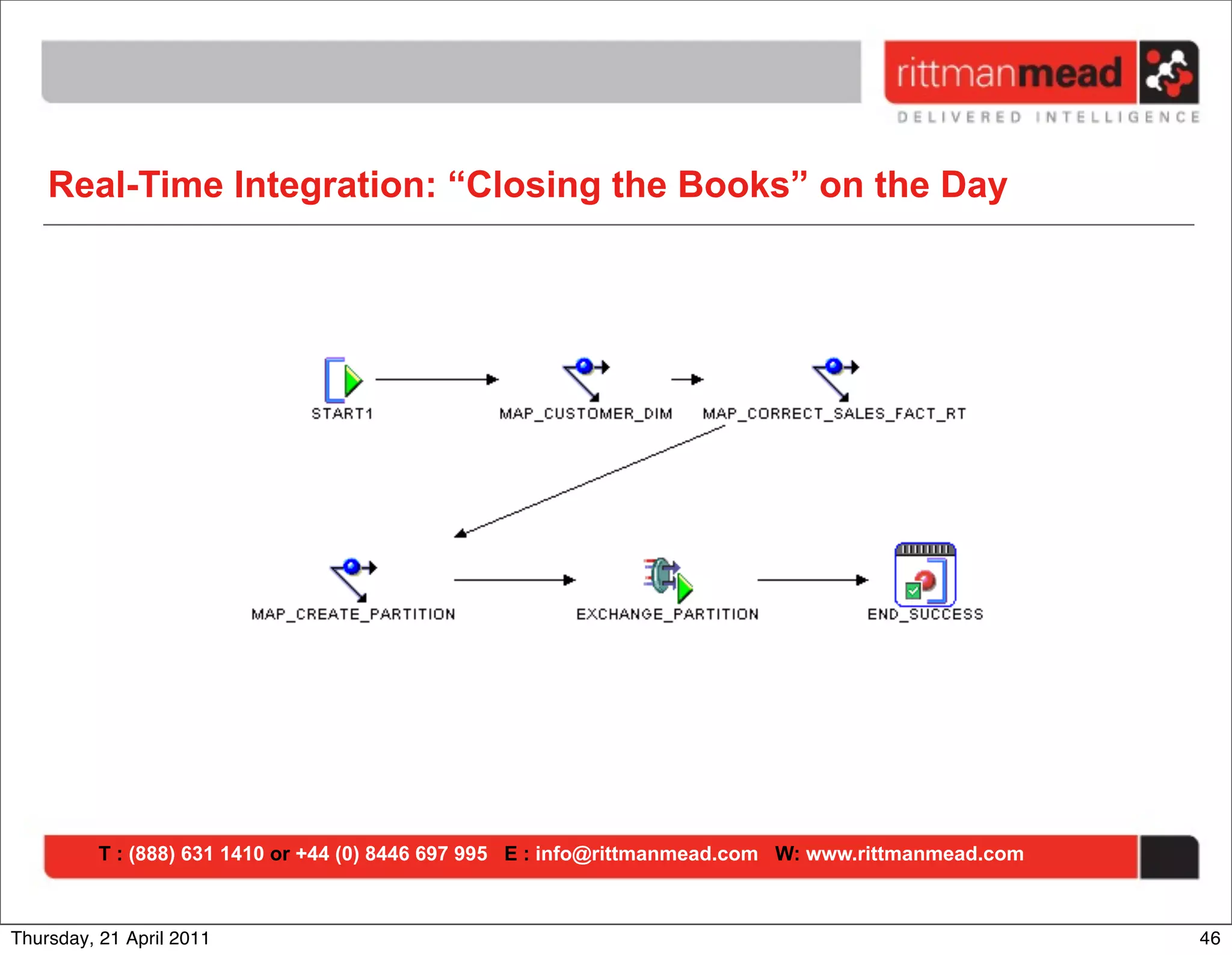 rittmanmead
DELIVERED INTELLIGENCE

Real-Time Integration: “Closing the Books” on the Day

START1

MAP_CUSTOMER_DIM

MAP_CORRECT_SALES_FACT_RT

MAP_CREATE_PARTITION

EXCHANGE_PARTITION

END_SUCCESS

T : (888) 631 1410 or +44 (0) 8446 697 995 E : info@rittmanmead.com W: www.rittmanmead.com

Thursday, 21 April 2011

46